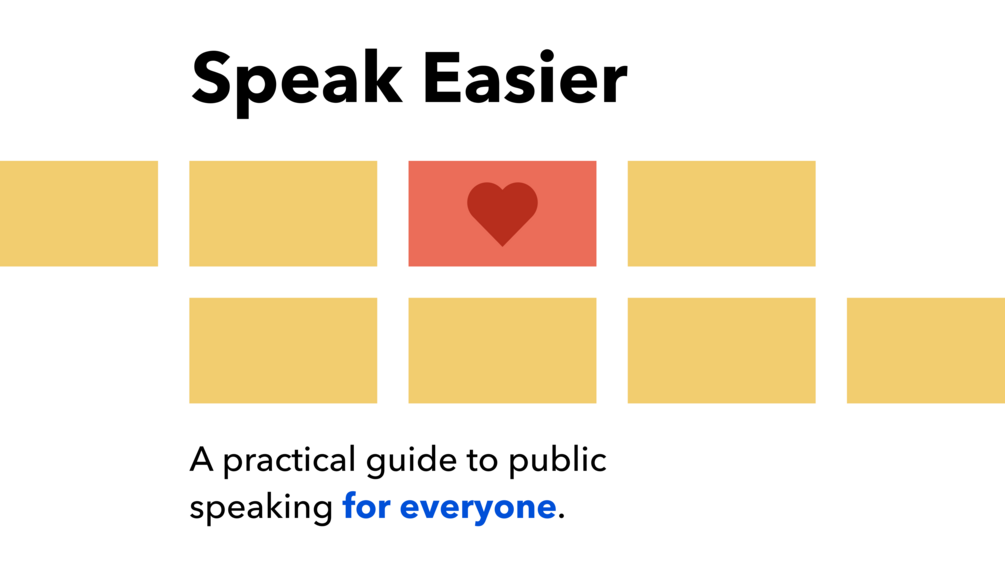 Speak Easier

A practical guide to public speaking for everyone.